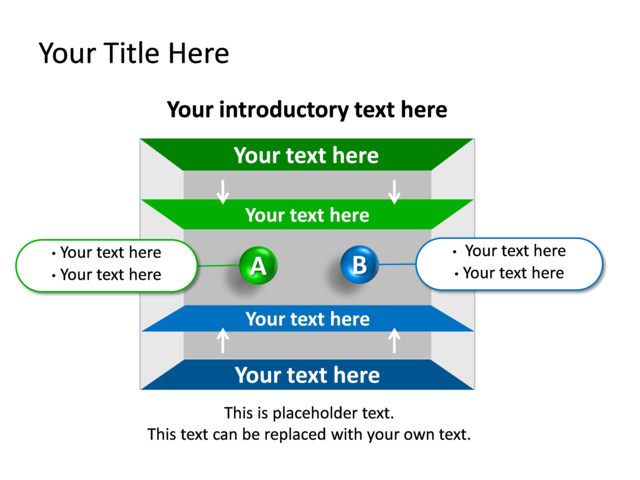 Your Title Here

Your introductory text here

Your text here

Your text here

• Your text here
• Your text here

A

B

• Your text here
• Your text here

Your text here

Your text here

This is placeholder text.
This text can be replaced with your own text.